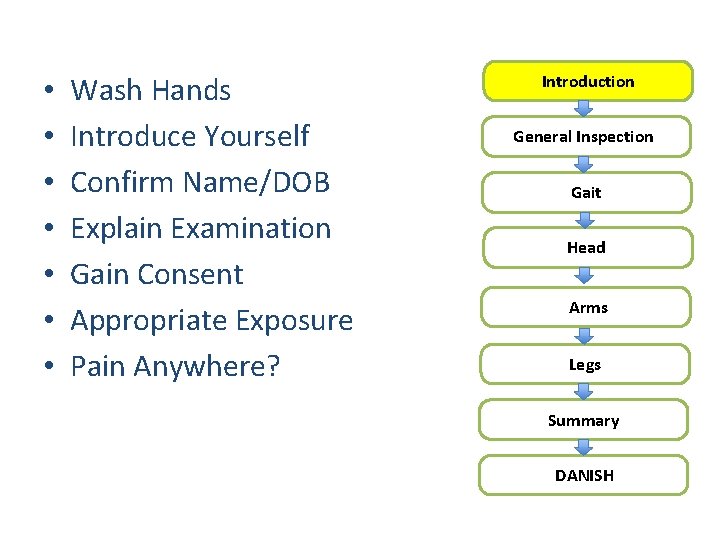 • Wash Hands
• Introduce Yourself
• Confirm Name/DOB
• Explain Examination
• Gain Consent
• Appropriate Exposure
• Pain Anywhere?

Introduction
General Inspection
Gait
Head
Arms
Legs
Summary
DANISH